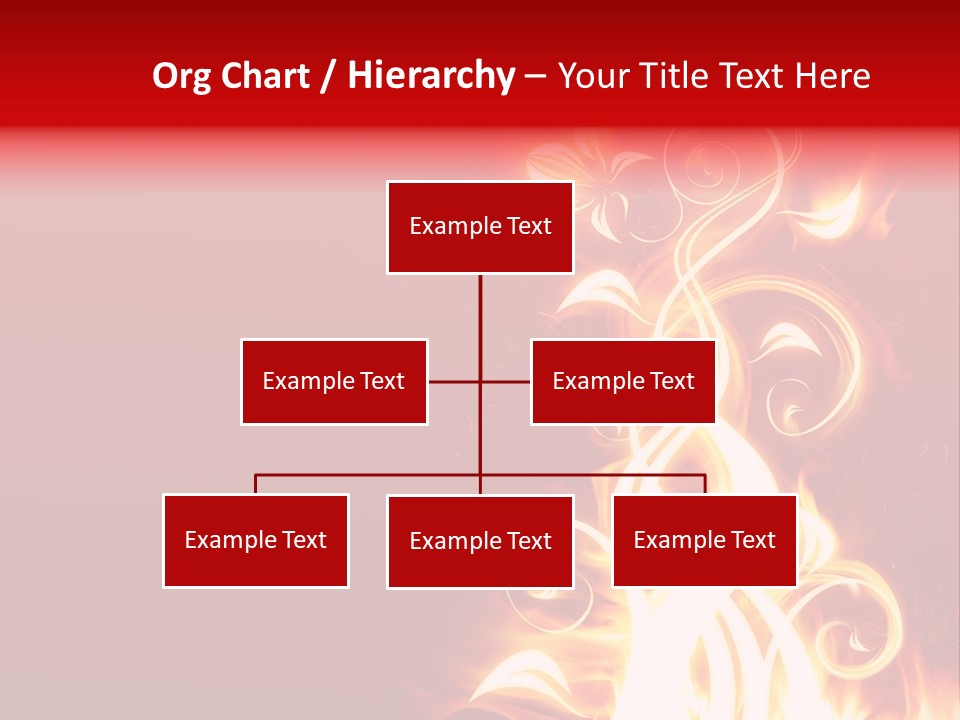 Org Chart / Hierarchy – Your Title Text Here

Example Text

Example Text

Example Text

Example Text

Example Text

Example Text